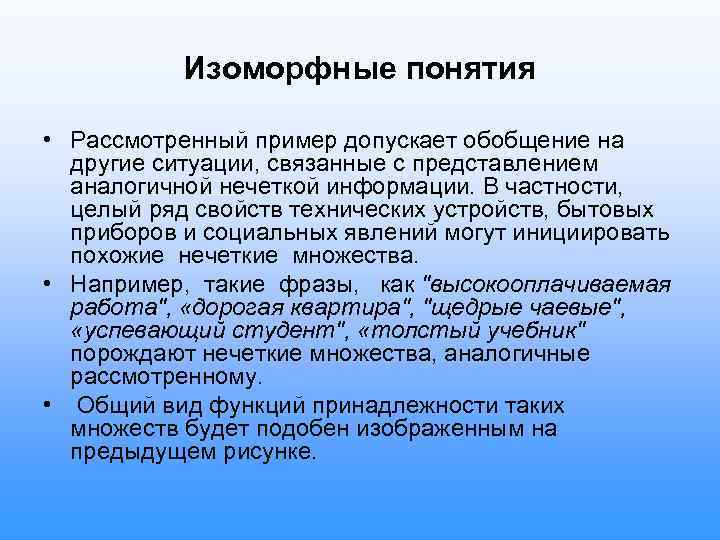 Изоморфные понятия

• Рассмотренный пример допускает обобщение на другие ситуации, связанные с представлением аналогичной нечеткой информации. В частности, целый ряд свойств технических устройств, бытовых приборов и социальных явлений могут инициировать похожие нечеткие множества.

• Например, такие фразы, как "высокооплачиваемая работа", «дорогая квартира", "щедрые чаевые", «успевающий студент", «толстый учебник" порождают нечеткие множества, аналогичные рассмотренному.

• Общий вид функций принадлежности таких множеств будет подобен изображенным на предыдущем рисунке.